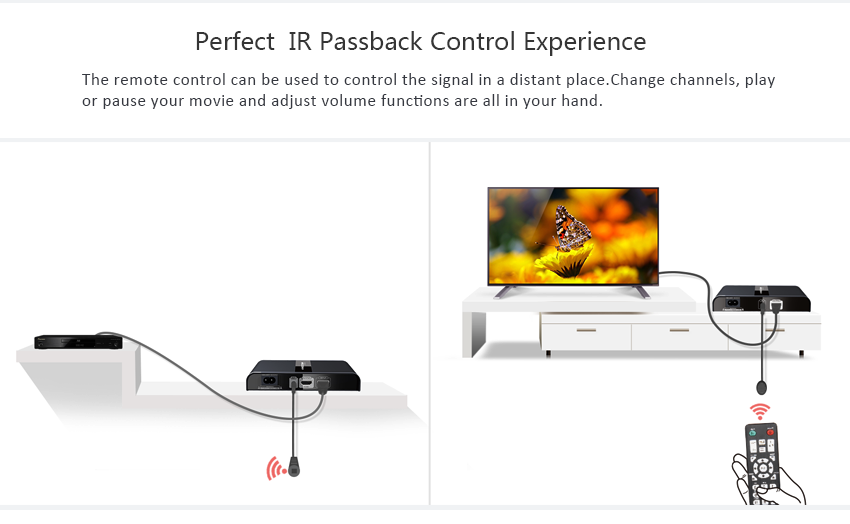 Perfect  IR Passback Control Experience

The remote control can be used to control the signal in a distant place.Change channels, play or pause your movie and adjust volume functions are all in your hand.